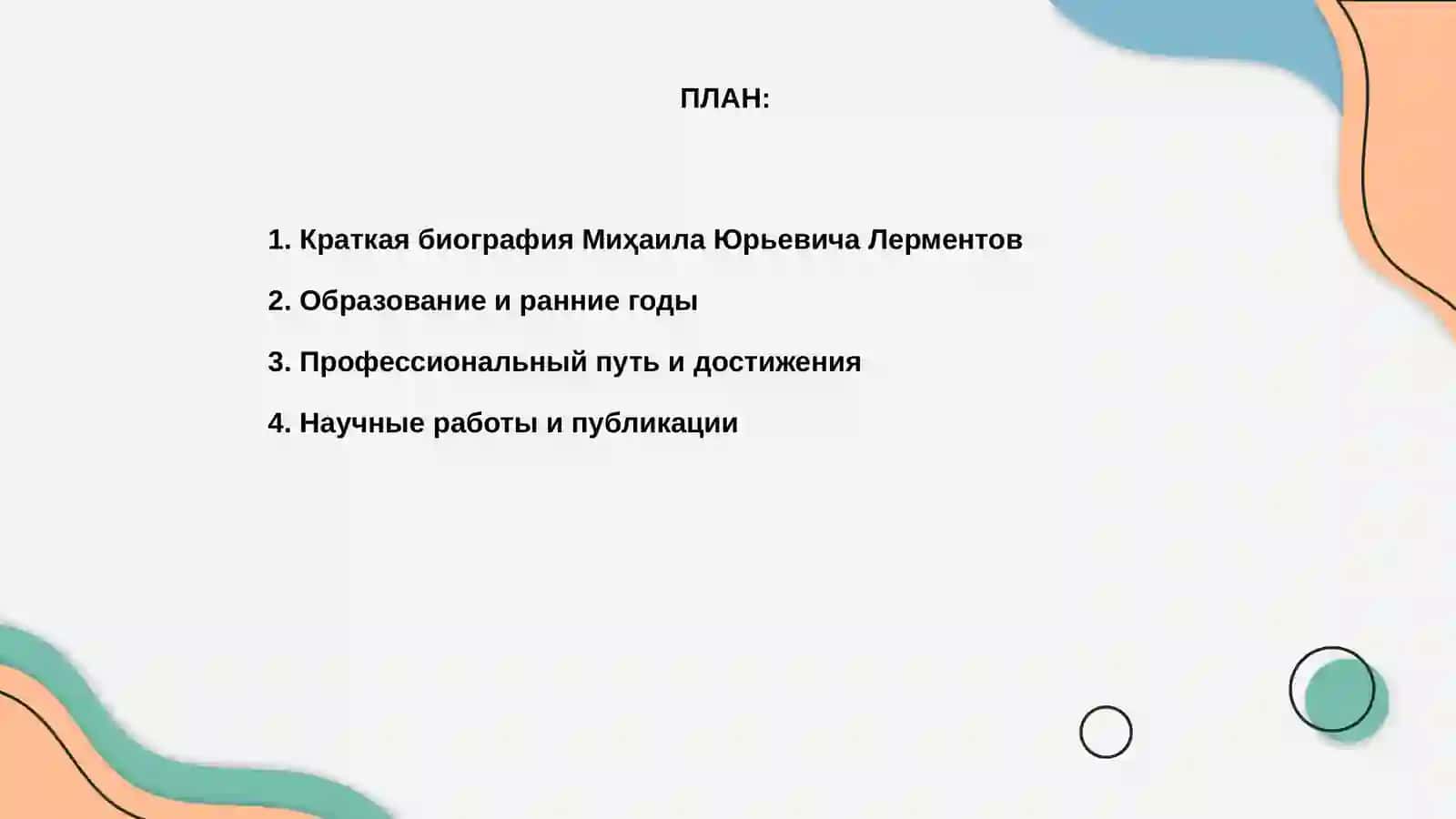 ПЛАН:

1. Краткая биография Миҳаила Юрьевича Лерментов

2. Образование и ранние годы

3. Профессиональный путь и достижения

4. Научные работы и публикации